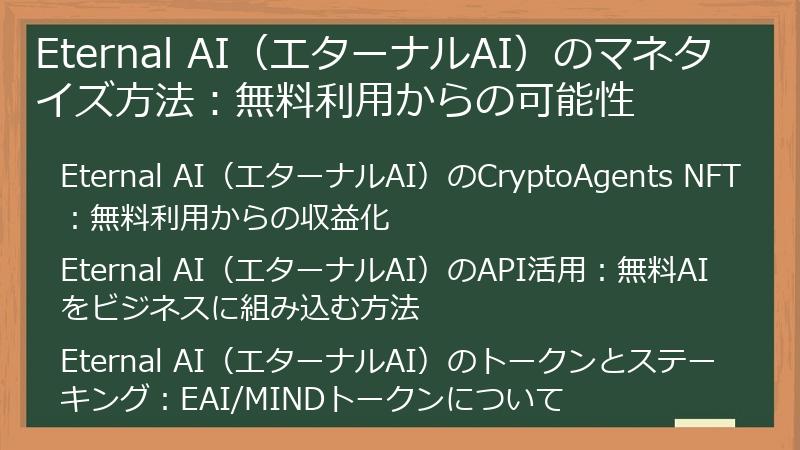 Eternal AI（エターナルAI）のマネタイズ方法：無料利用からの可能性

Eternal AI（エターナルAI）のCryptoAgents NFT：無料利用からの収益化

Eternal AI（エターナルAI）のAPI活用：無料AIをビジネスに組み込む方法

Eternal AI（エターナルAI）のトークンとステーキング：EAI/MINDトークンについて